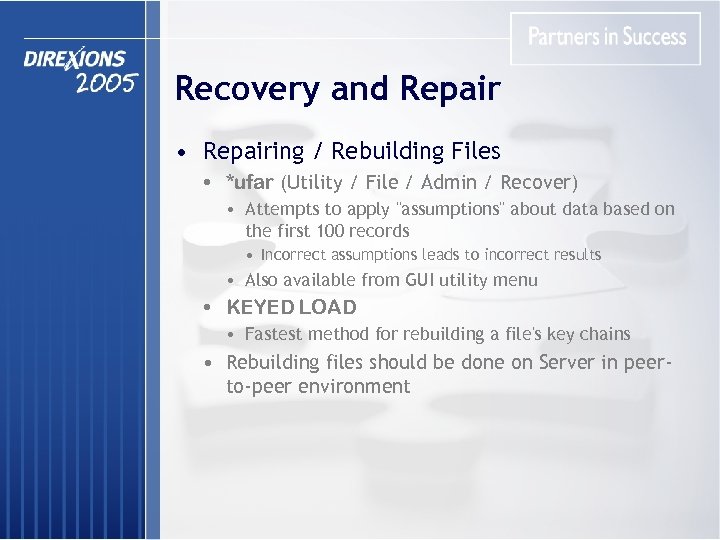 DIREXIONS 2005

Partners in Success

Recovery and Repair

• Repairing / Rebuilding Files
  • *ufar (Utility / File / Admin / Recover)
    • Attempts to apply "assumptions" about data based on the first 100 records
      • Incorrect assumptions leads to incorrect results
    • Also available from GUI utility menu
  • KEYED LOAD
    • Fastest method for rebuilding a file's key chains
  • Rebuilding files should be done on Server in peer-to-peer environment